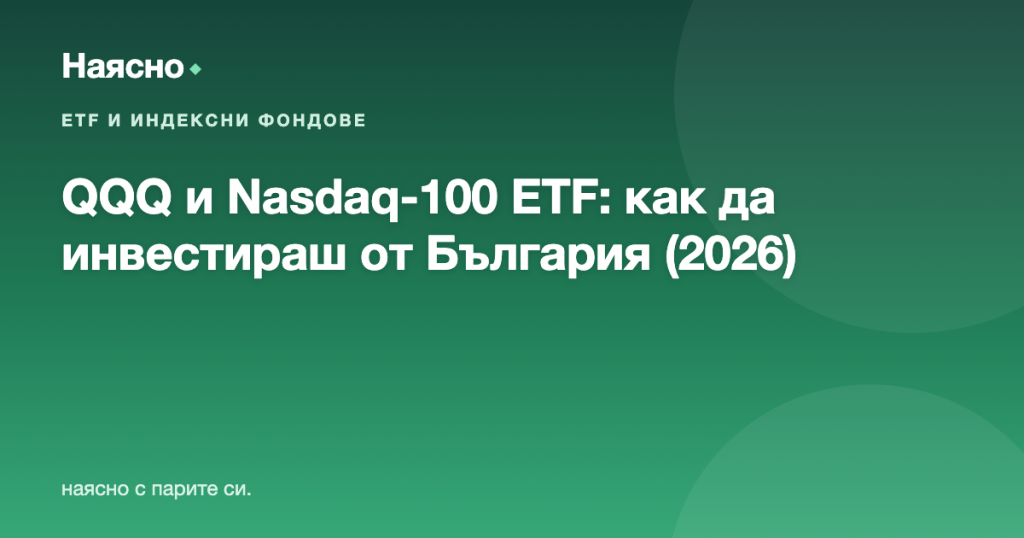 Наясно

ETF И ИНДЕКСНИ ФОНДОВЕ

QQQ и Nasdaq-100 ETF: как да инвестираш от България (2026)

наясно с парите си.